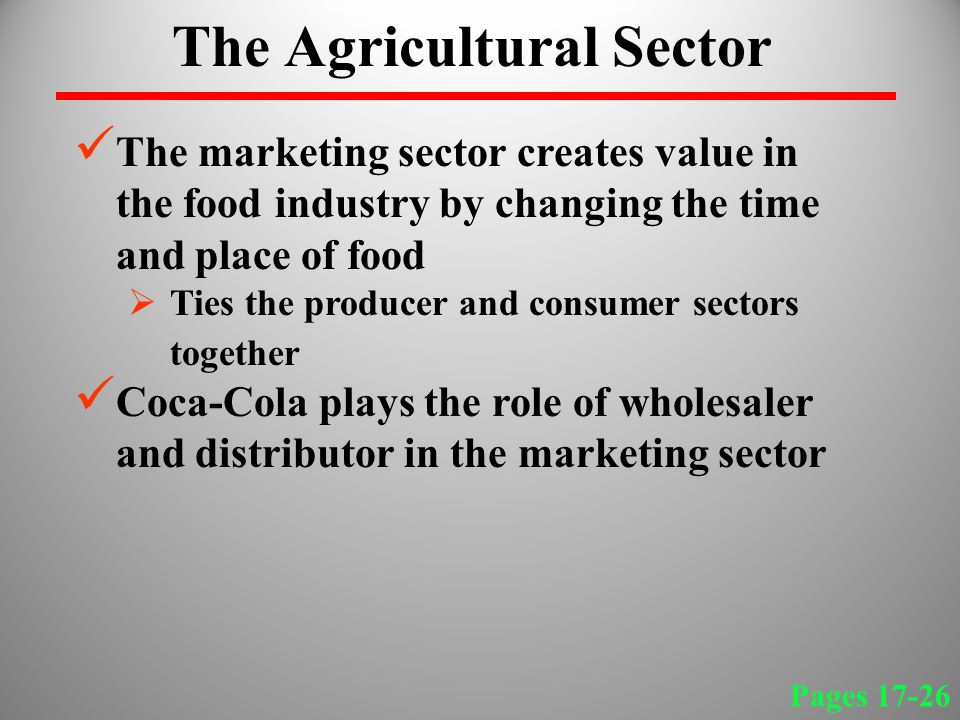 The Agricultural Sector

✓ The marketing sector creates value in the food industry by changing the time and place of food

➢ Ties the producer and consumer sectors together

✓ Coca-Cola plays the role of wholesaler and distributor in the marketing sector

Pages 17-26